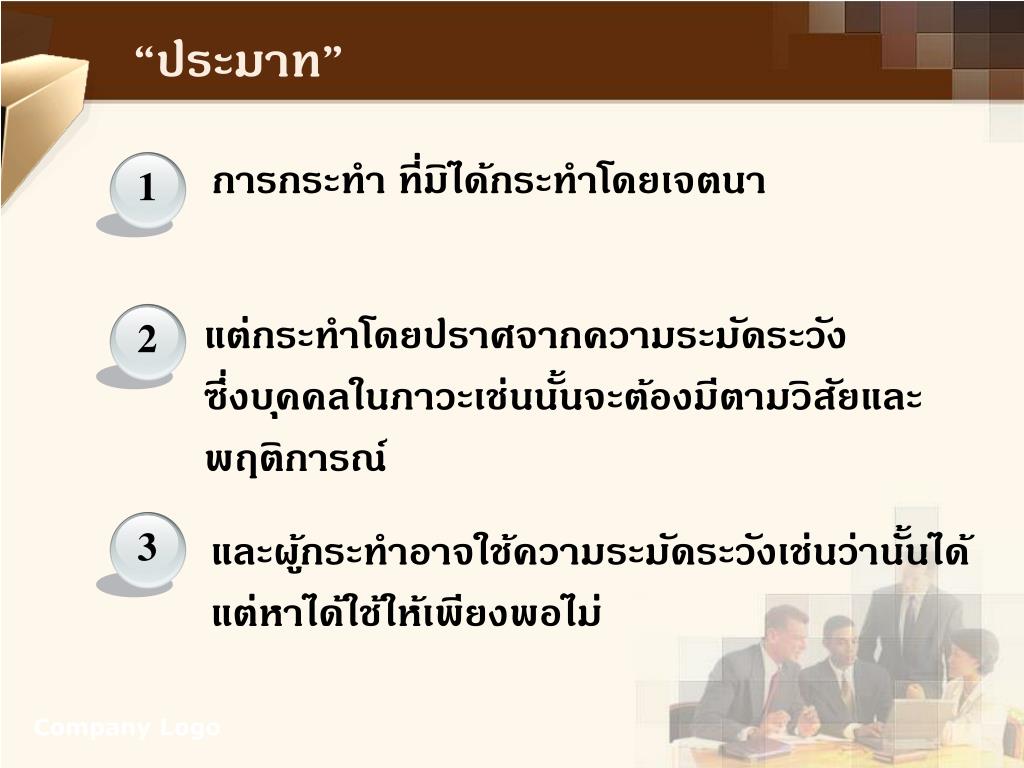 “ประมาท”

1

การกระทำ ที่มิได้กระทำโดยเจตนา

2

แต่กระทำโดยปราศจากความระมัดระวัง ซึ่งบุคคลในภาวะเช่นนั้นจะต้องมีตามวิสัยและพฤติการณ์

3

และผู้กระทำอาจใช้ความระมัดระวังเช่นว่านั้นได้ แต่หาได้ใช้ให้เพียงพอไม่

Company Logo